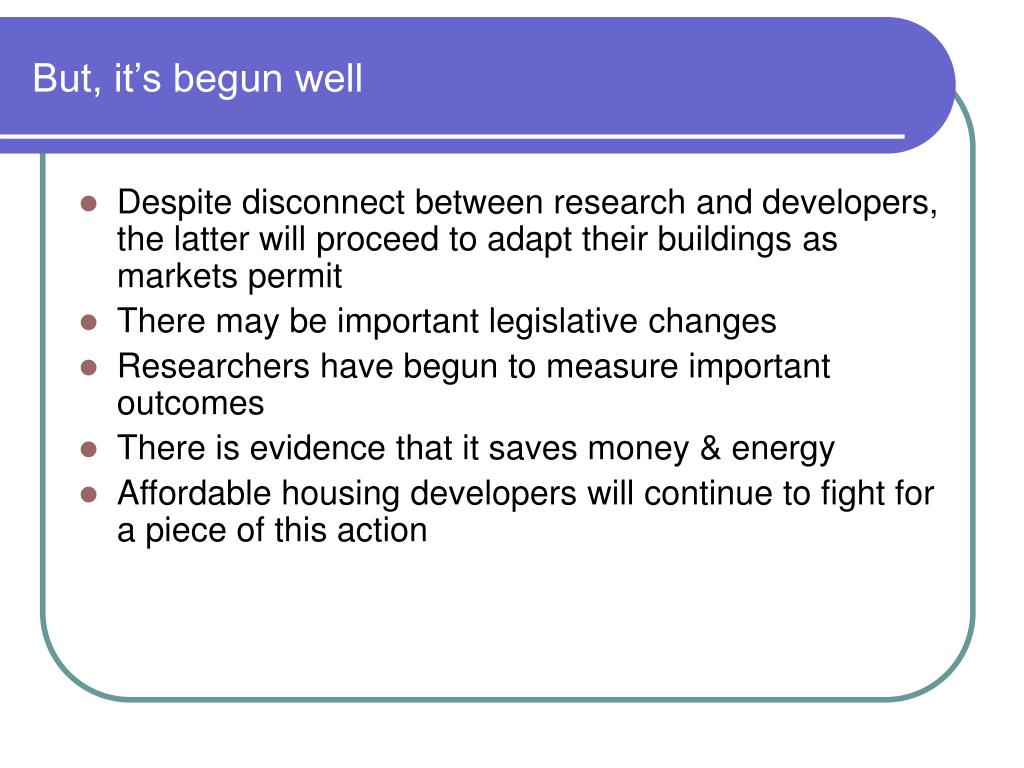 But, it’s begun well

- Despite disconnect between research and developers, the latter will proceed to adapt their buildings as markets permit
- There may be important legislative changes
- Researchers have begun to measure important outcomes
- There is evidence that it saves money & energy
- Affordable housing developers will continue to fight for a piece of this action